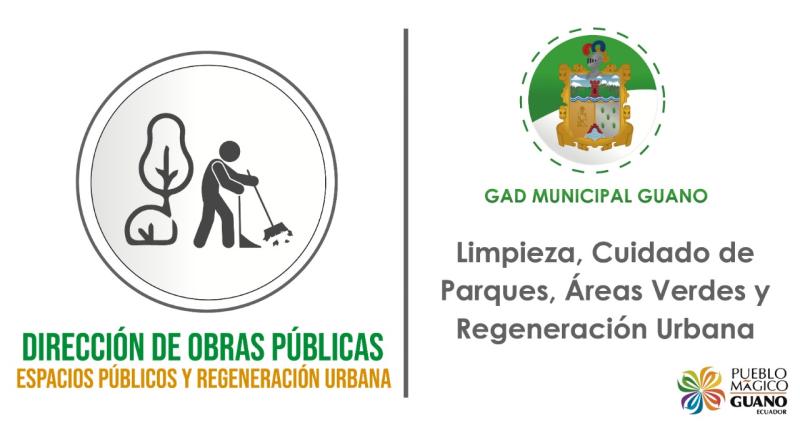 DIRECCIÓN DE OBRAS PÚBLICAS
ESPACIOS PÚBLICOS Y REGENERACIÓN URBANA

GAD MUNICIPAL GUANO

Limpieza, Cuidado de Parques, Áreas Verdes y Regeneración Urbana

PUEBLO MÁGICO
GUANO
ECUADOR